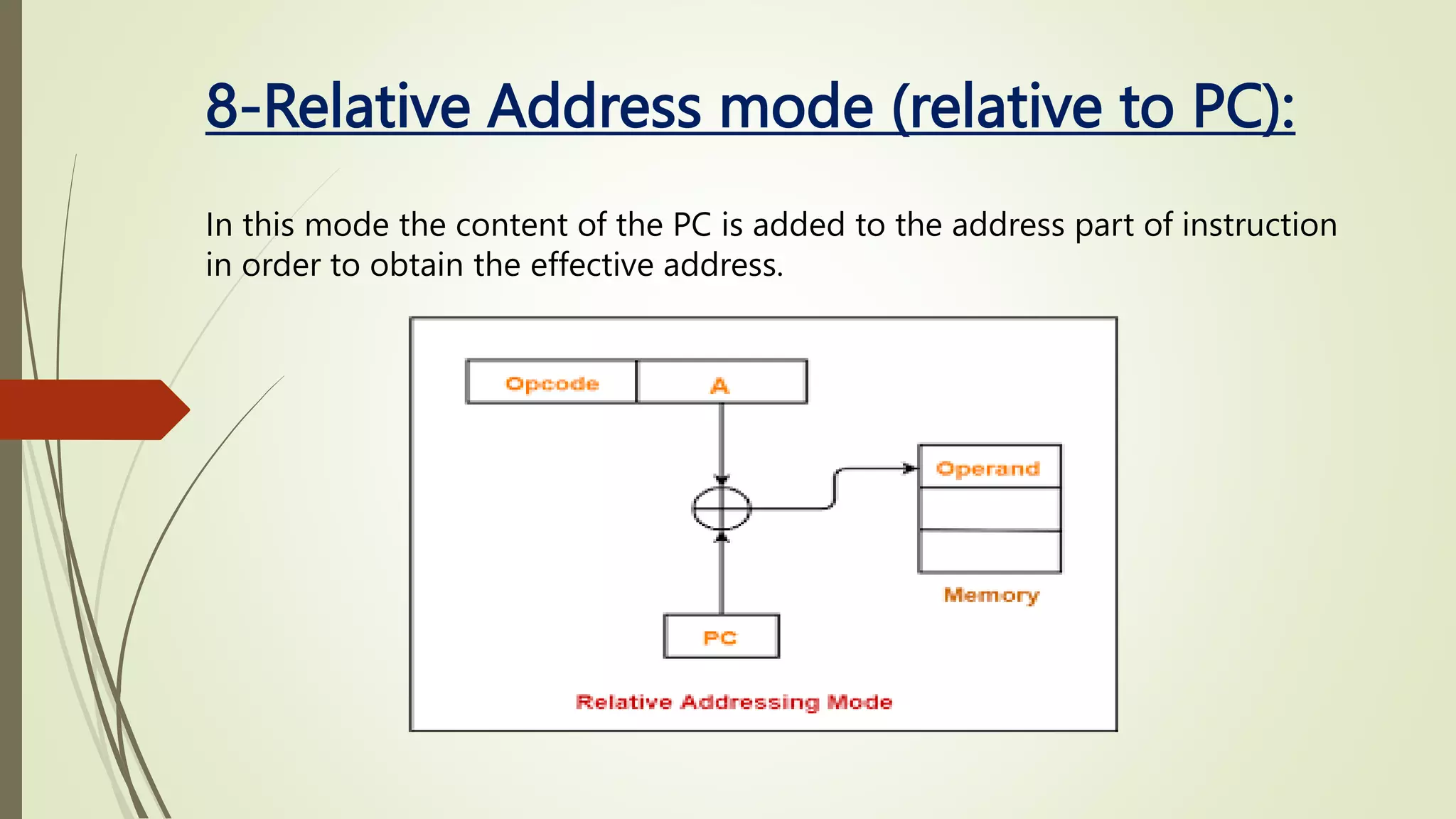 8-Relative Address mode (relative to PC):

In this mode the content of the PC is added to the address part of instruction in order to obtain the effective address.

Opcode

A

Operand

Memory

PC

Relative Addressing Mode